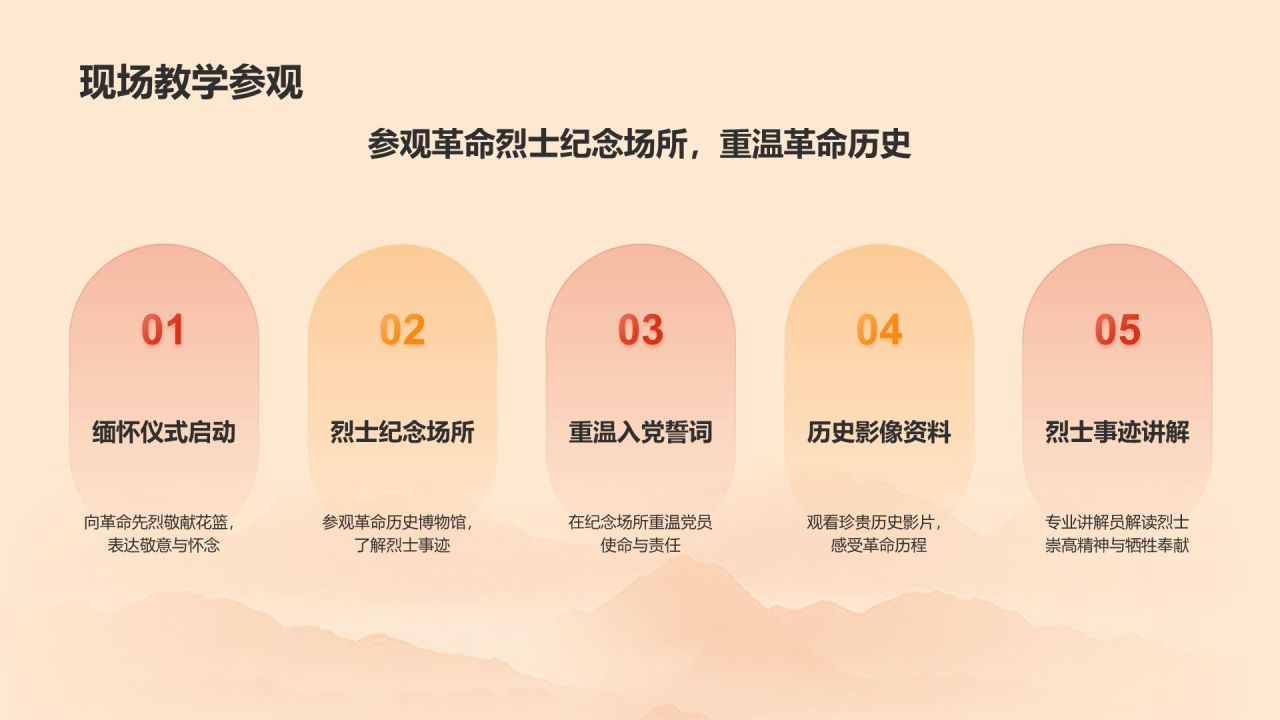 现场教学参观

参观革命烈士纪念场所，重温革命历史

01

缅怀仪式启动

向革命先烈敬献花篮，表达敬意与怀念

02

烈士纪念场所

参观革命历史博物馆，了解烈士事迹

03

重温入党誓词

在纪念场所重温党员使命与责任

04

历史影像资料

观看珍贵历史影片，感受革命历程

05

烈士事迹讲解

专业讲解员解读烈士崇高精神与牺牲奉献